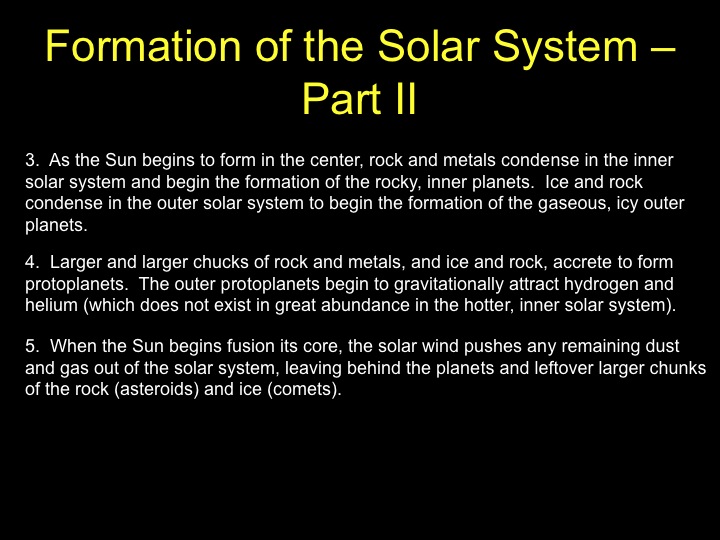 Formation of the Solar System – Part II

3. As the Sun begins to form in the center, rock and metals condense in the inner solar system and begin the formation of the rocky, inner planets. Ice and rock condense in the outer solar system to begin the formation of the gaseous, icy outer planets.

4. Larger and larger chucks of rock and metals, and ice and rock, accrete to form protoplanets. The outer protoplanets begin to gravitationally attract hydrogen and helium (which does not exist in great abundance in the hotter, inner solar system).

5. When the Sun begins fusion its core, the solar wind pushes any remaining dust and gas out of the solar system, leaving behind the planets and leftover larger chunks of the rock (asteroids) and ice (comets).